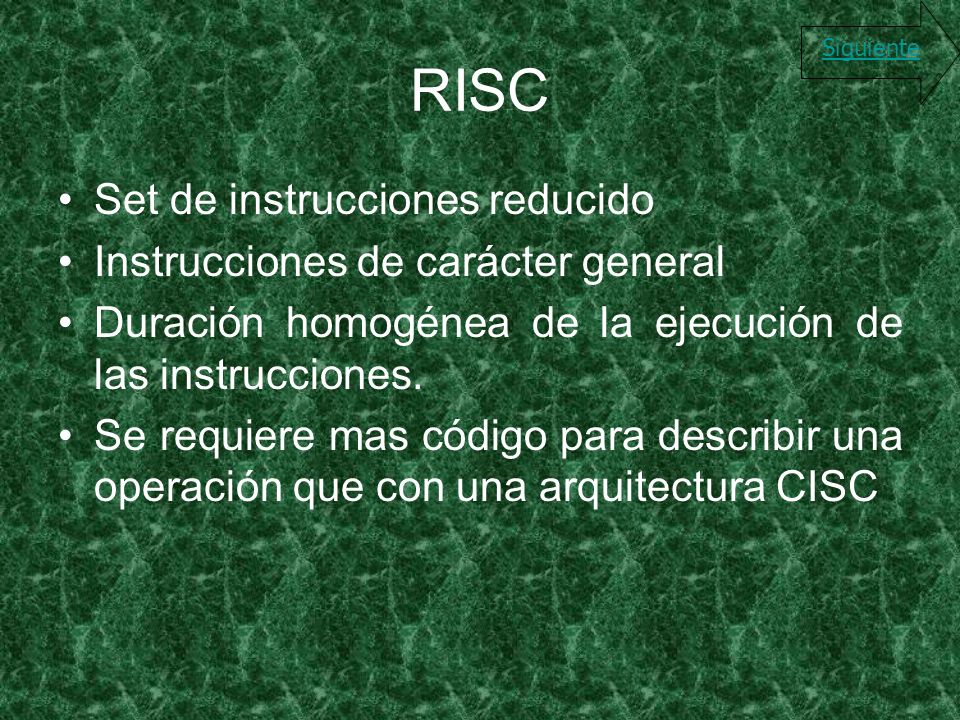 Siguiente

RISC

• Set de instrucciones reducido
• Instrucciones de carácter general
• Duración homogénea de la ejecución de las instrucciones.
• Se requiere mas código para describir una operación que con una arquitectura CISC